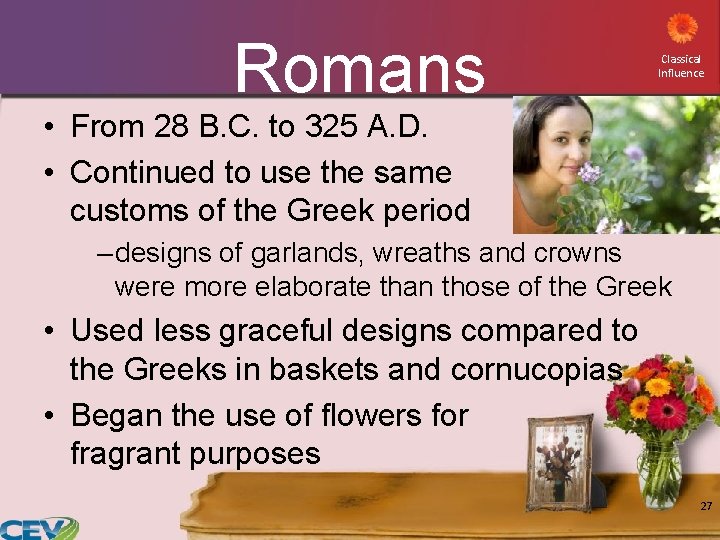 Romans

Classical Influence

• From 28 B.C. to 325 A.D.
• Continued to use the same customs of the Greek period
 – designs of garlands, wreaths and crowns were more elaborate than those of the Greek
• Used less graceful designs compared to the Greeks in baskets and cornucopias
• Began the use of flowers for fragrant purposes

27

CEV